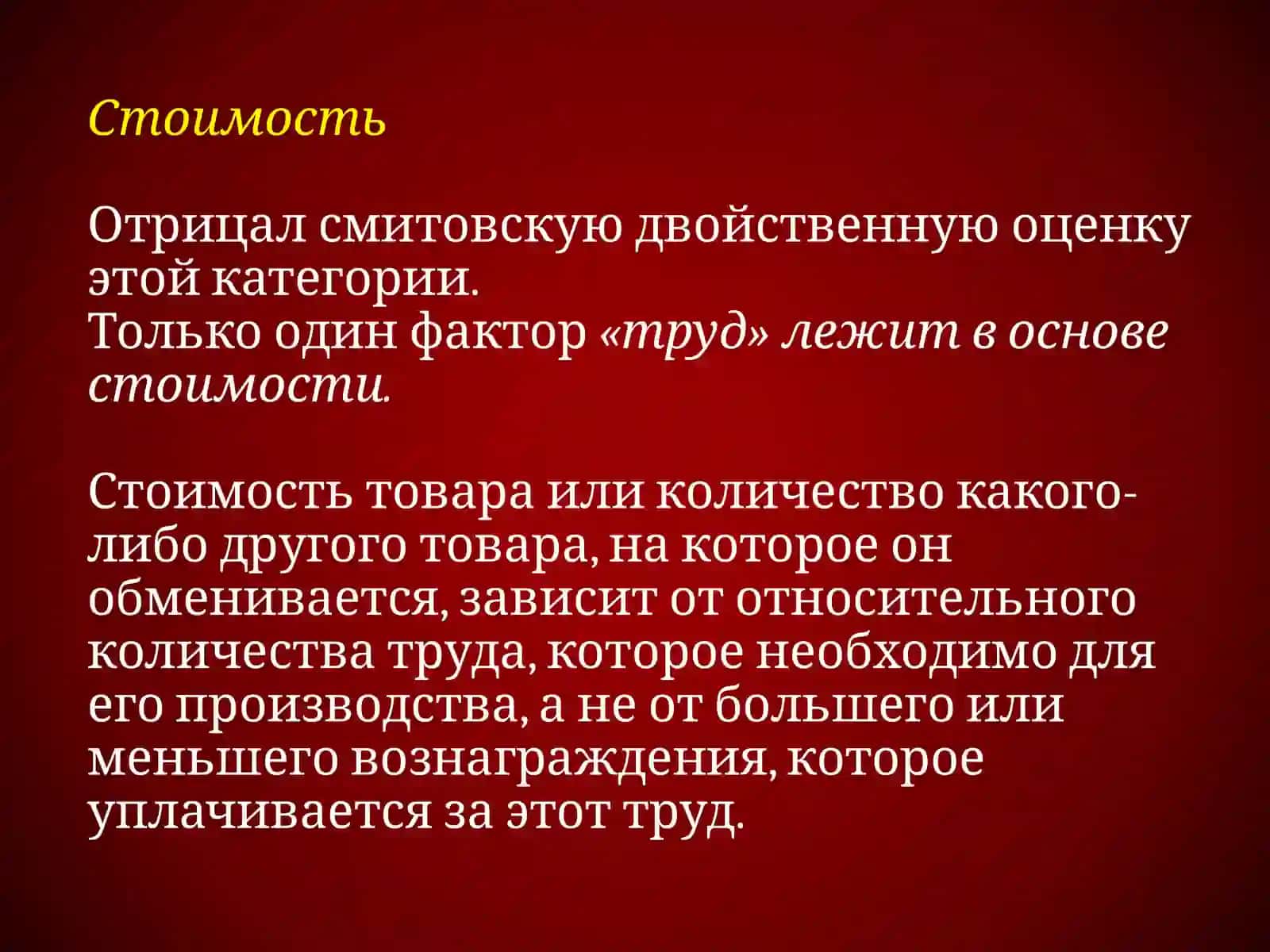 Стоимость

Отрицал смитовскую двойственную оценку этой категории.
Только один фактор «труд» лежит в основе стоимости.

Стоимость товара или количество какого-либо другого товара, на которое он обменивается, зависит от относительного количества труда, которое необходимо для его производства, а не от большего или меньшего вознаграждения, которое уплачивается за этот труд.